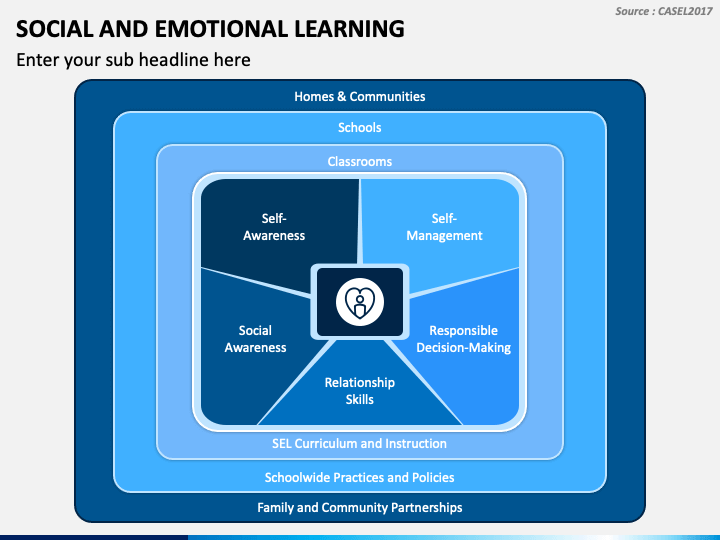 Source : CASEL2017

SOCIAL AND EMOTIONAL LEARNING

Enter your sub headline here

Homes & Communities

Schools

Classrooms

Self-Awareness

Self-Management

Social Awareness

Responsible Decision-Making

Relationship Skills

SEL Curriculum and Instruction

Schoolwide Practices and Policies

Family and Community Partnerships